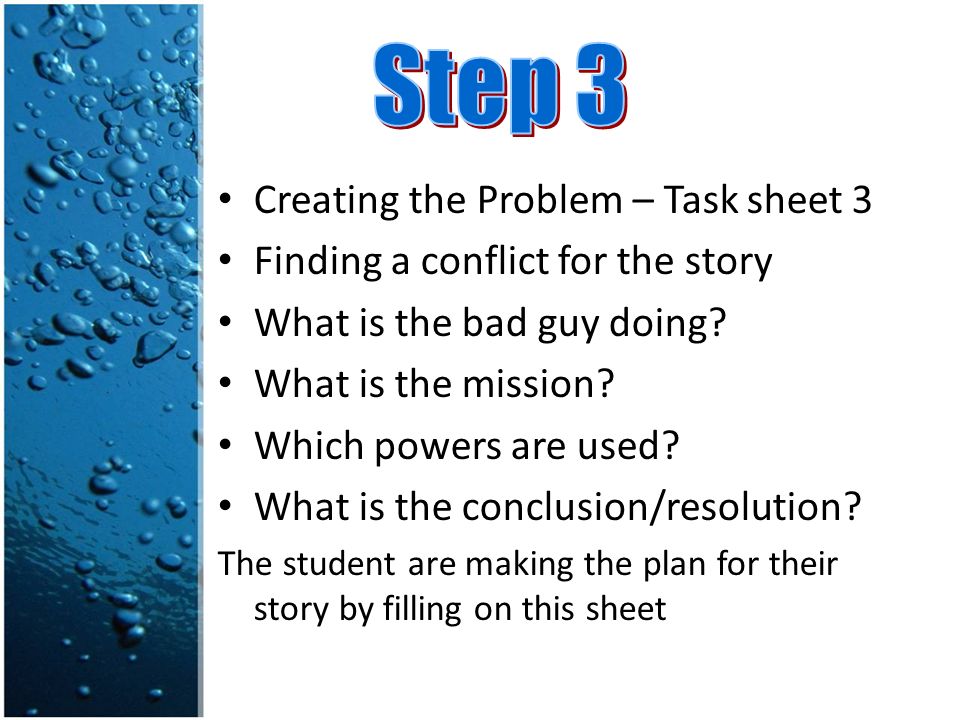 Step 3

• Creating the Problem – Task sheet 3
• Finding a conflict for the story
• What is the bad guy doing?
• What is the mission?
• Which powers are used?
• What is the conclusion/resolution?

The student are making the plan for their story by filling on this sheet